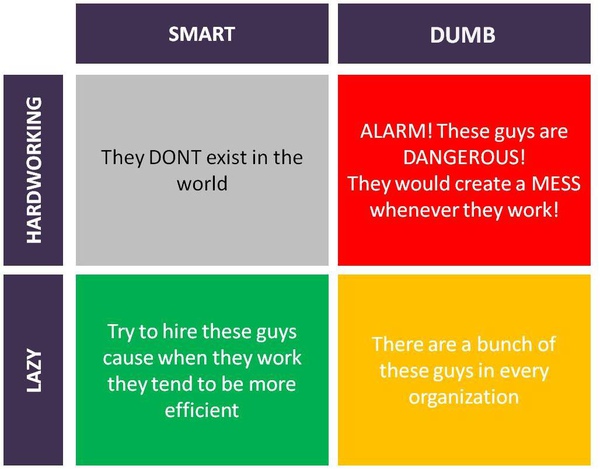 | | SMART | DUMB |
|---|---|---|
| HARDWORKING | They DONT exist in the world | ALARM! These guys are DANGEROUS! They would create a MESS whenever they work! |
| LAZY | Try to hire these guys cause when they work they tend to be more efficient | There are a bunch of these guys in every organization |